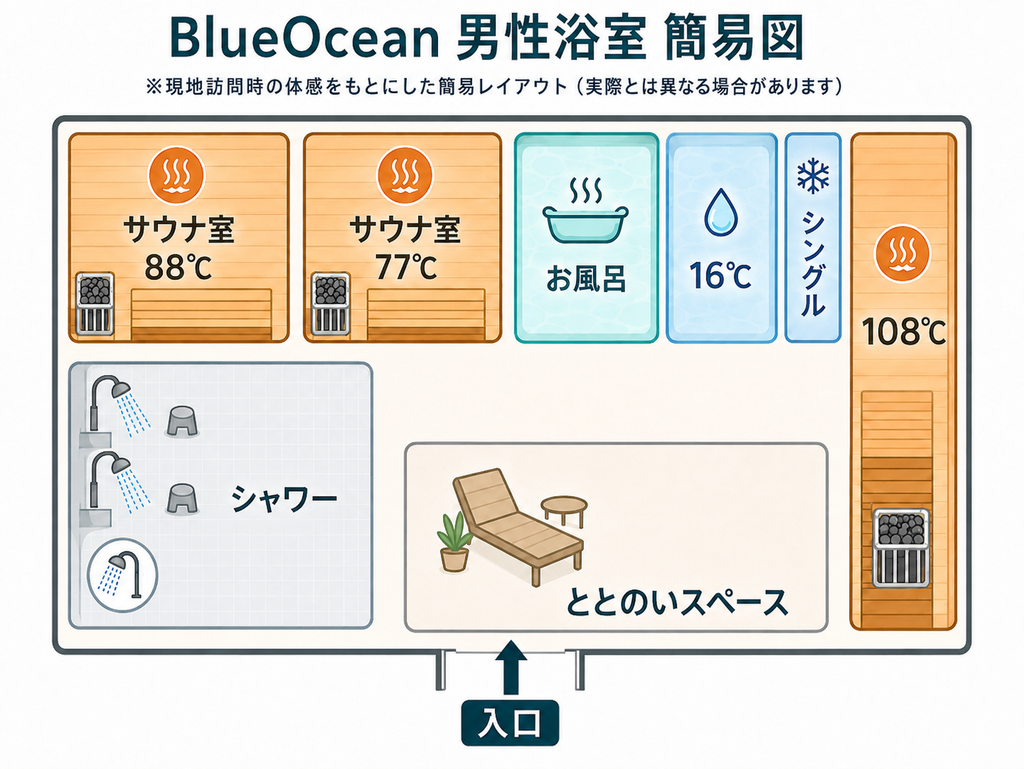 BlueOcean 男性浴室 簡易図

※現地訪問時の体感をもとにした簡易レイアウト（実際とは異なる場合があります）

サウナ室
88℃

サウナ室
77℃

お風呂

16℃

シングル

108℃

シャワー

ととのいスペース

入口